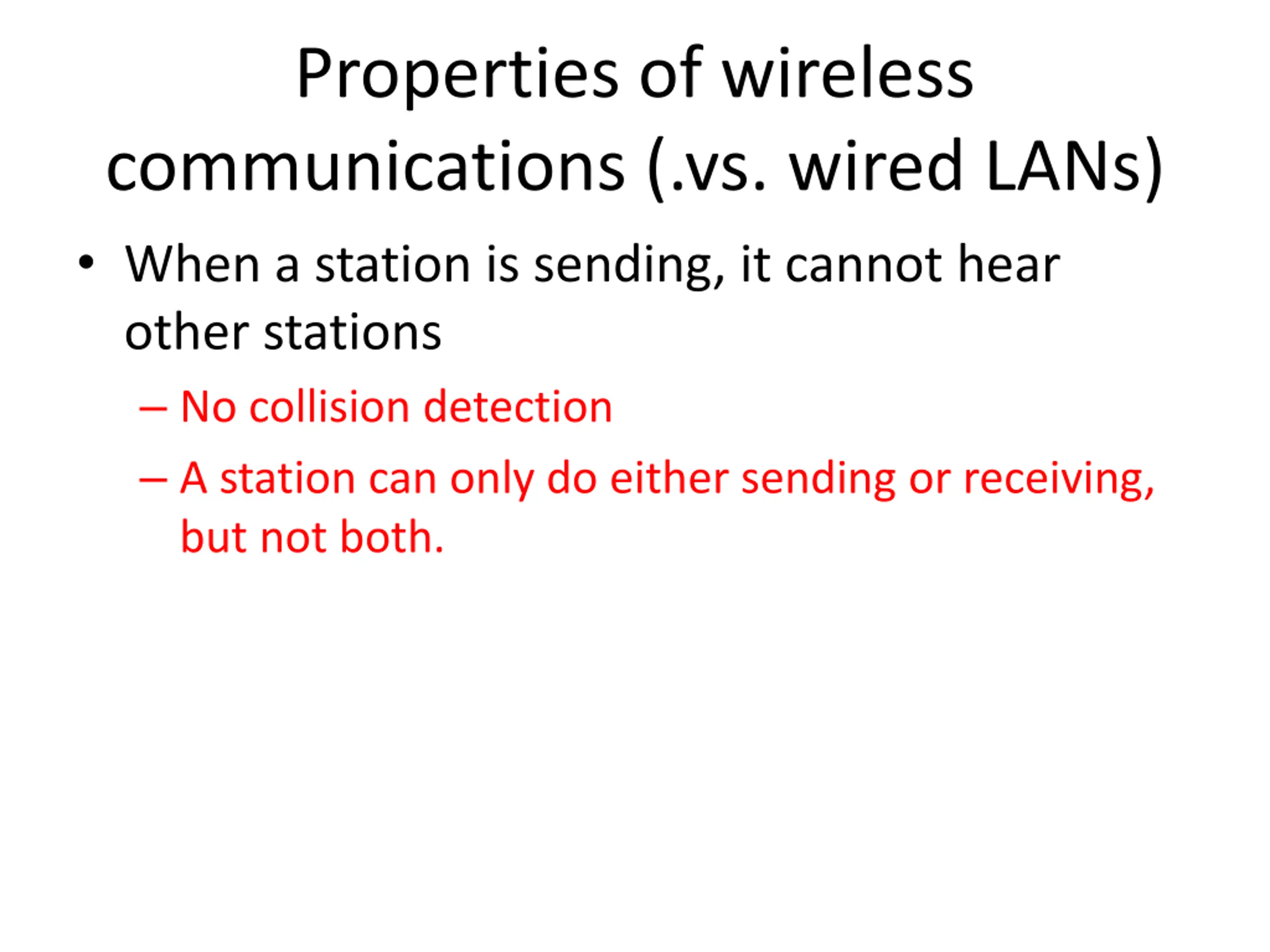 Properties of wireless communications (.vs. wired LANs)

• When a station is sending, it cannot hear other stations

– No collision detection

– A station can only do either sending or receiving, but not both.